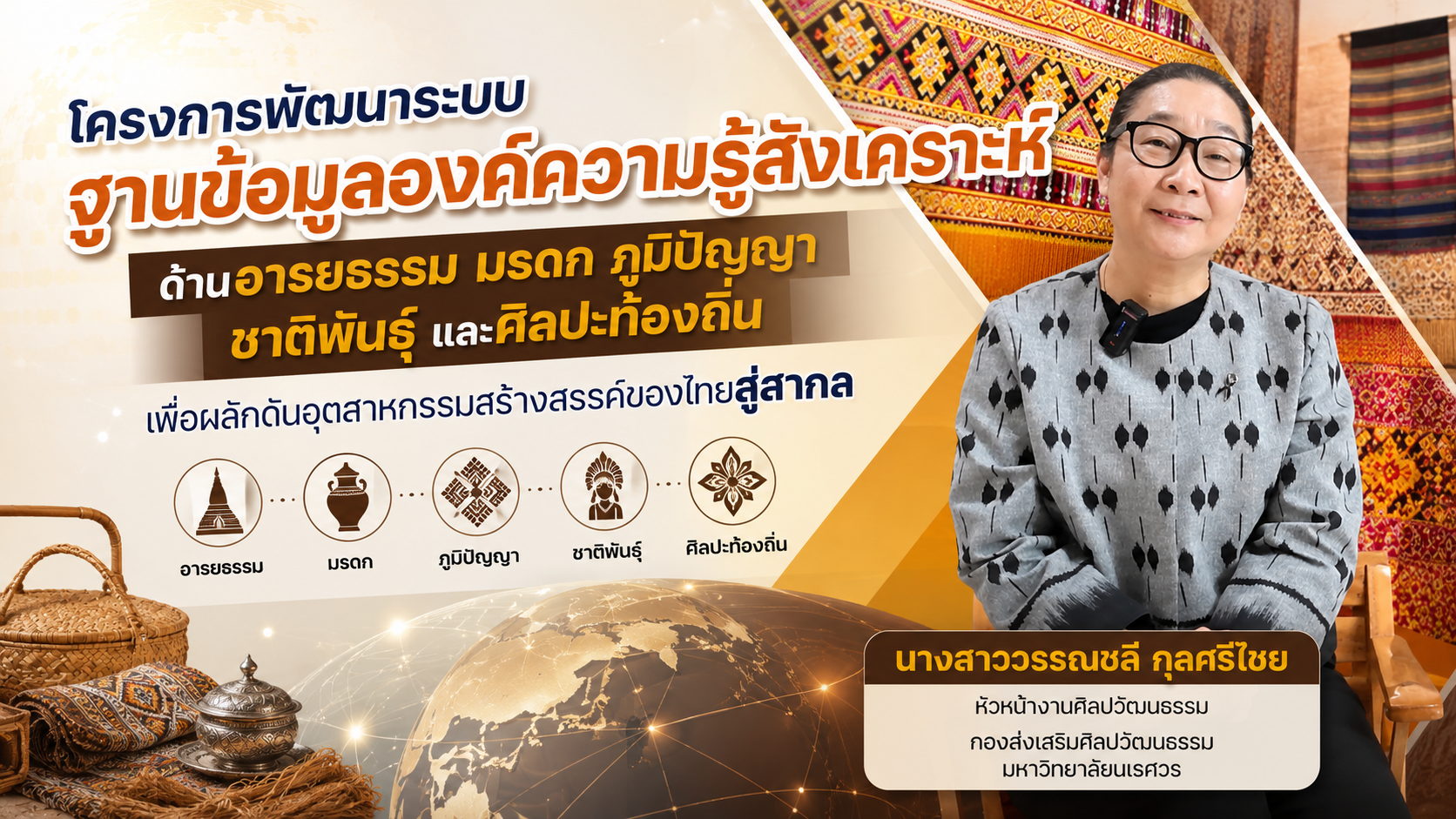 โครงการพัฒนาระบบ
ฐานข้อมูลองค์ความรู้สังเคราะห์
ด้านอารยธรรม มรดก ภูมิปัญญา ชาติพันธุ์ และศิลปะท้องถิ่น
เพื่อผลักดันอุตสาหกรรมสร้างสรรค์ของไทยสู่สากล

อารยธรรม
มรดก
ภูมิปัญญา
ชาติพันธุ์
ศิลปะท้องถิ่น

นางสาววรรณชลี กุลศรีไชย
หัวหน้างานศิลปวัฒนธรรม
กองส่งเสริมศิลปวัฒนธรรม
มหาวิทยาลัยนเรศวร